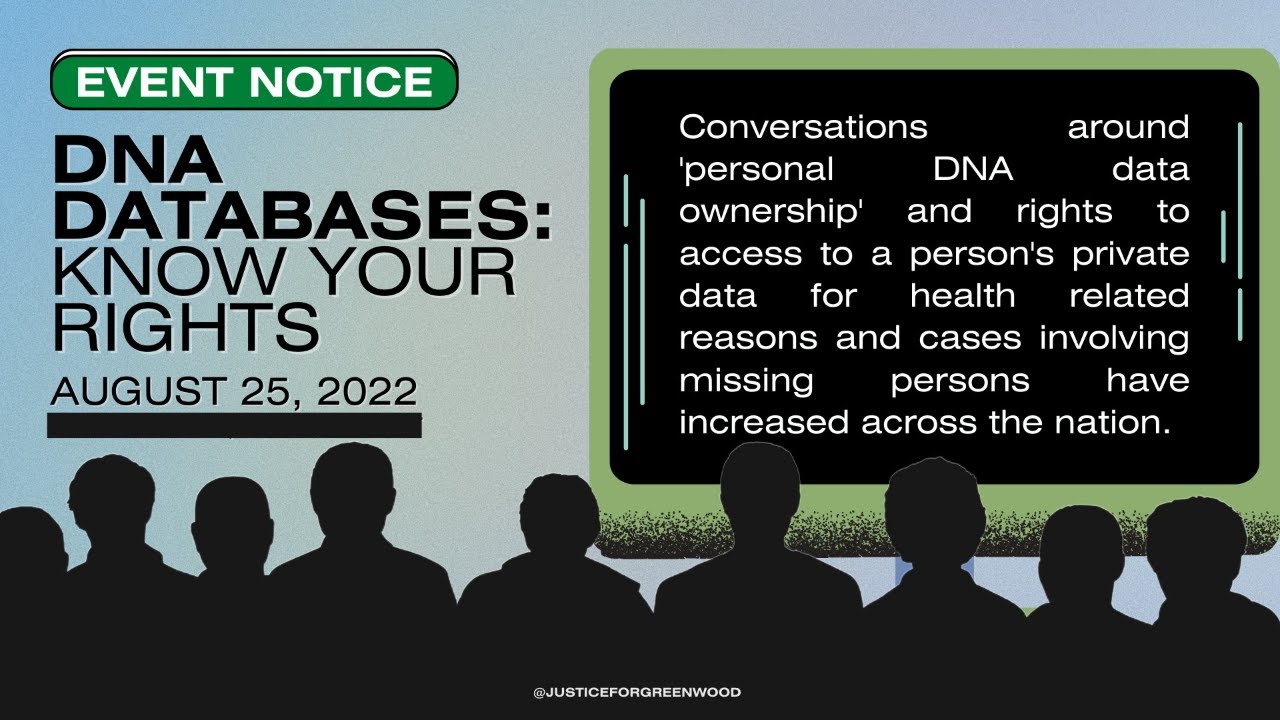 EVENT NOTICE

DNA DATABASES: KNOW YOUR RIGHTS

AUGUST 25, 2022

Conversations around 'personal DNA data ownership' and rights to access to a person's private data for health related reasons and cases involving missing persons have increased across the nation.

@JUSTICEFORGREENWOOD